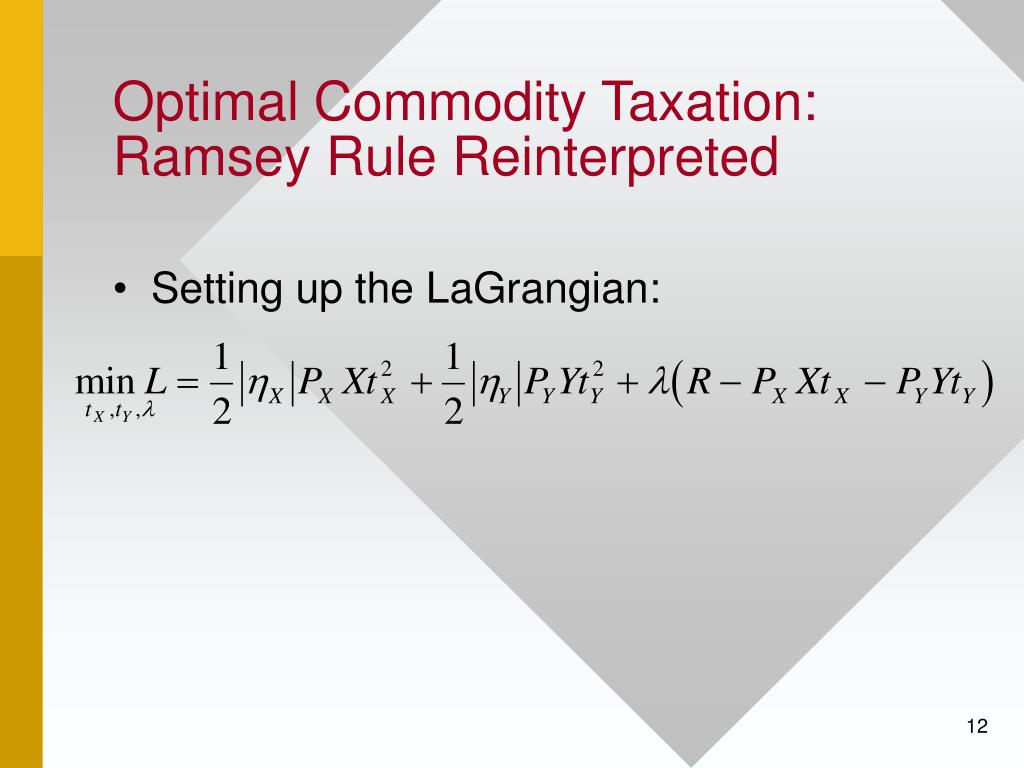 Optimal Commodity Taxation: Ramsey Rule Reinterpreted

• Setting up the LaGrangian:

$\min_{t_X, t_Y, \lambda} L = \frac{1}{2}|\eta_X| P_X X t_X^2 + \frac{1}{2}|\eta_Y| P_Y Y t_Y^2 + \lambda\left(R - P_X X t_X - P_Y Y t_Y\right)$

12